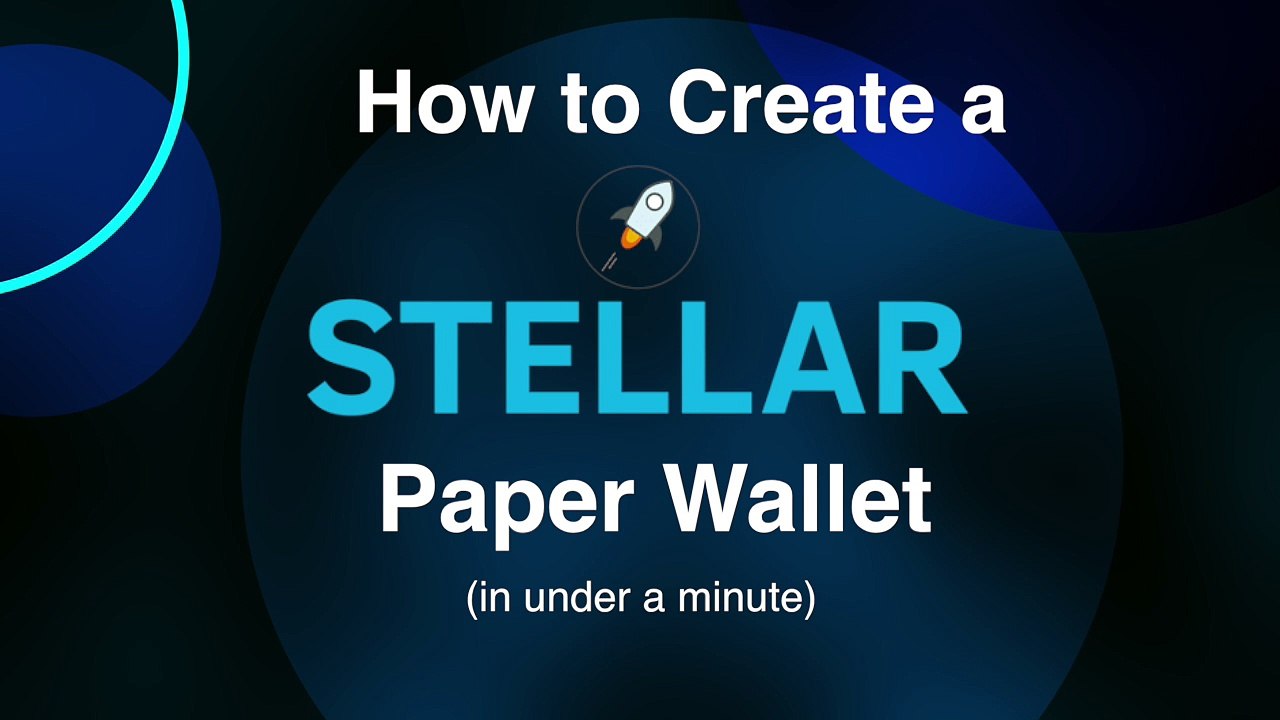 How to Create a

STELLAR

Paper Wallet

(in under a minute)